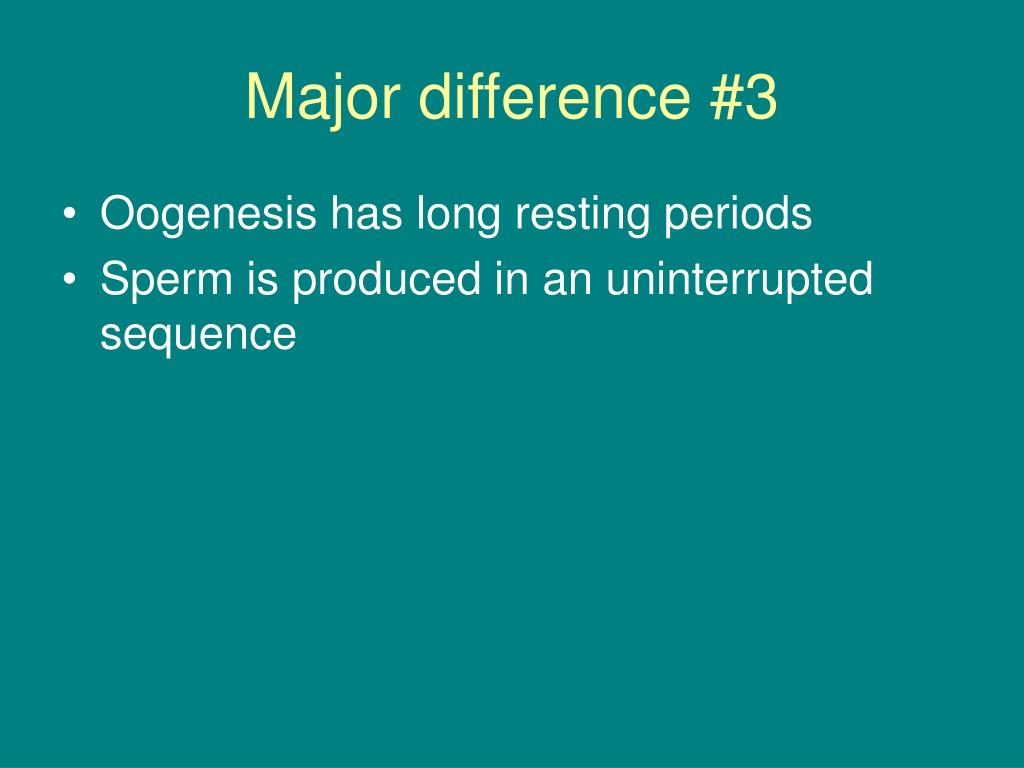 Major difference #3

• Oogenesis has long resting periods
• Sperm is produced in an uninterrupted sequence